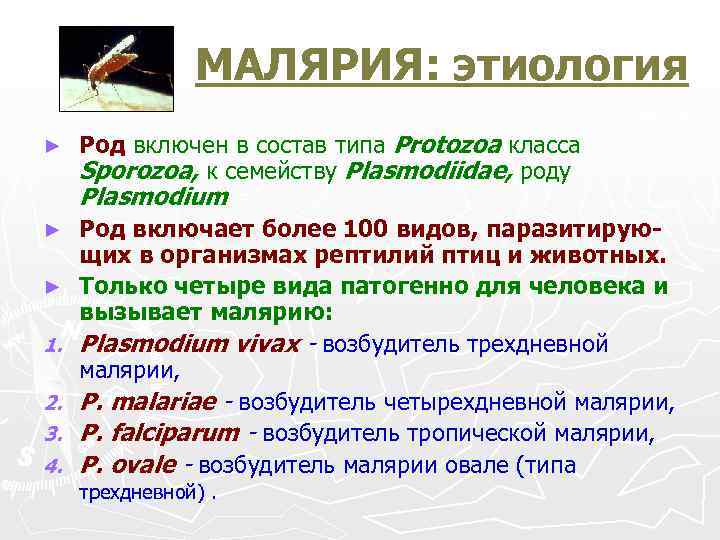 МАЛЯРИЯ: этиология

► Род включен в состав типа Protozoa класса Sporozoa, к семейству Plasmodiidae, роду Plasmodium

► Род включает более 100 видов, паразитирующих в организмах рептилий птиц и животных.

► Только четыре вида патогенно для человека и вызывает малярию:

1. Plasmodium vivax - возбудитель трехдневной малярии,
2. P. malariae - возбудитель четырехдневной малярии,
3. P. falciparum - возбудитель тропической малярии,
4. P. ovale - возбудитель малярии овале (типа трехдневной) .